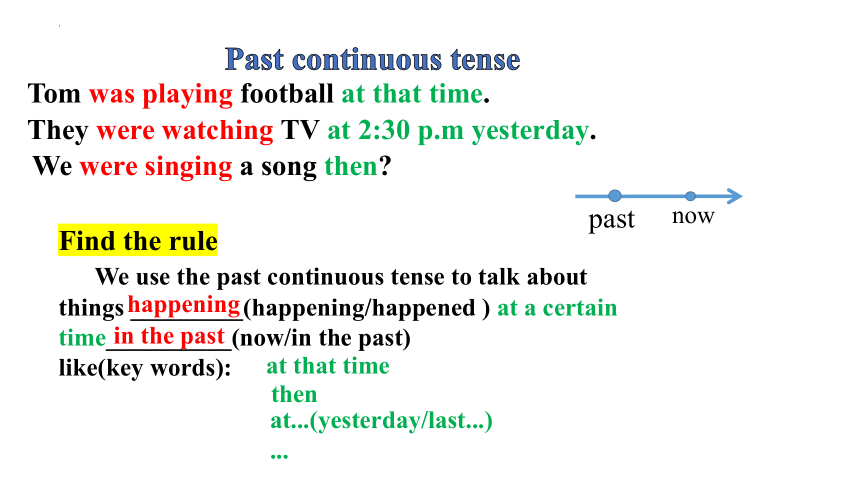 Past continuous tense

Tom was playing football at that time.

They were watching TV at 2:30 p.m yesterday.

We were singing a song then?

past now

Find the rule

We use the past continuous tense to talk about things happening (happening/happened ) at a certain time in the past (now/in the past)

like(key words): at that time
then
at...(yesterday/last...)
...